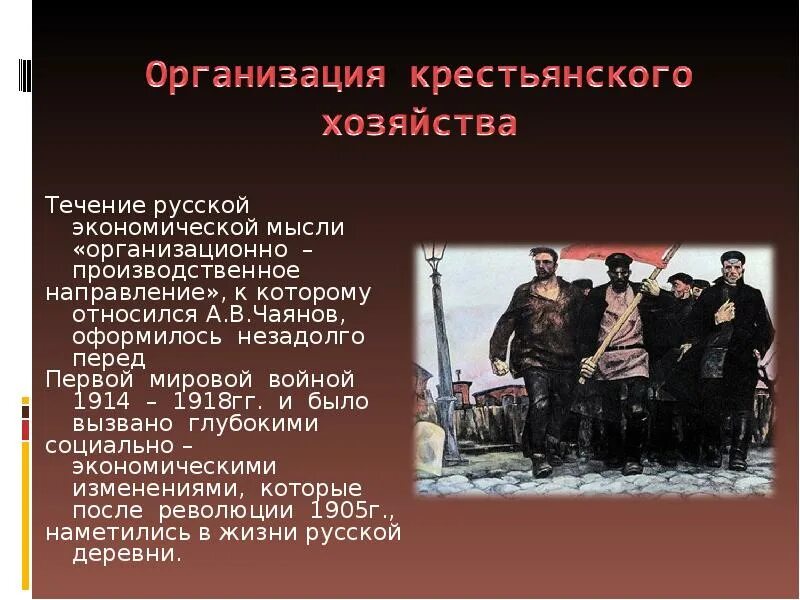 Организация крестьянского хозяйства

Течение русской экономической мысли «организационно – производственное направление», к которому относился А.В.Чаянов, оформилось незадолго перед Первой мировой войной 1914 – 1918гг. и было вызвано глубокими социально – экономическими изменениями, которые после революции 1905г., наметились в жизни русской деревни.